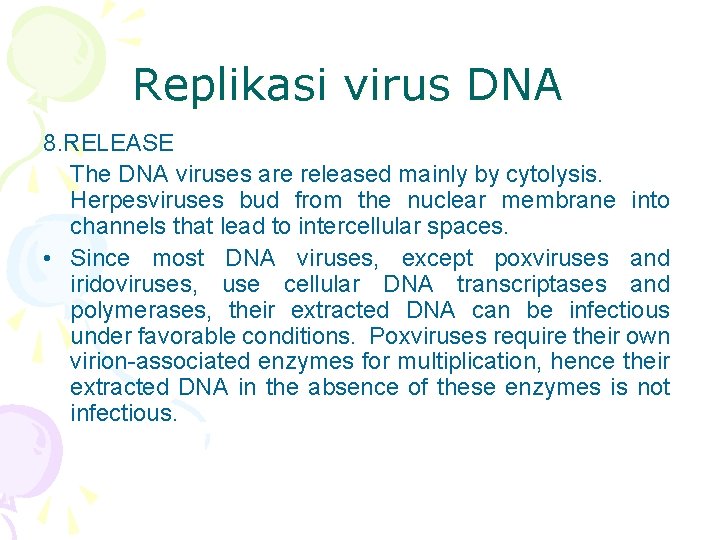 Replikasi virus DNA

8.RELEASE

The DNA viruses are released mainly by cytolysis. Herpesviruses bud from the nuclear membrane into channels that lead to intercellular spaces.

• Since most DNA viruses, except poxviruses and iridoviruses, use cellular DNA transcriptases and polymerases, their extracted DNA can be infectious under favorable conditions. Poxviruses require their own virion-associated enzymes for multiplication, hence their extracted DNA in the absence of these enzymes is not infectious.